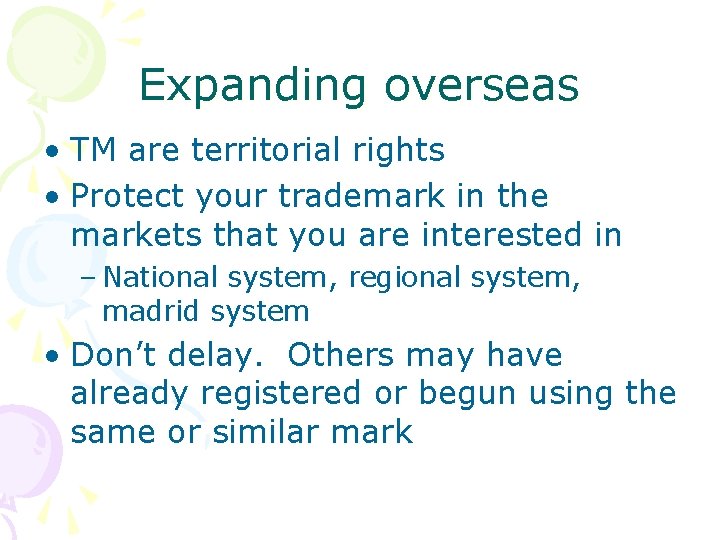 Expanding overseas

• TM are territorial rights
• Protect your trademark in the markets that you are interested in
– National system, regional system, madrid system
• Don’t delay. Others may have already registered or begun using the same or similar mark